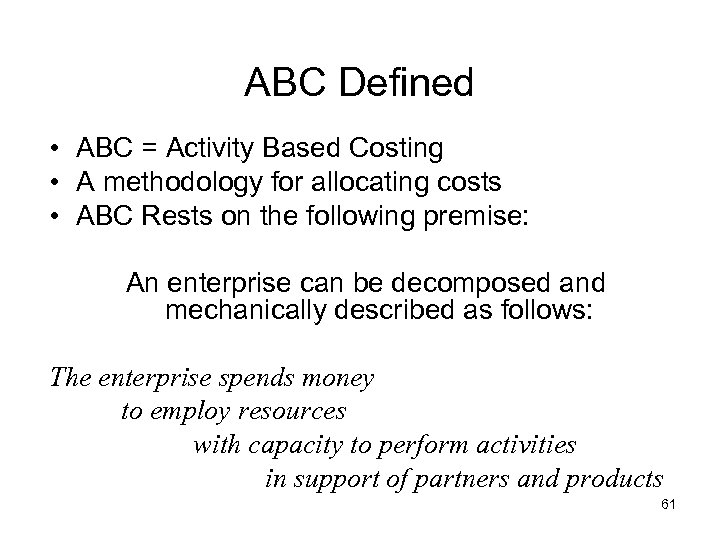 ABC Defined

• ABC = Activity Based Costing
• A methodology for allocating costs
• ABC Rests on the following premise:

An enterprise can be decomposed and mechanically described as follows:

The enterprise spends money
to employ resources
with capacity to perform activities
in support of partners and products

61